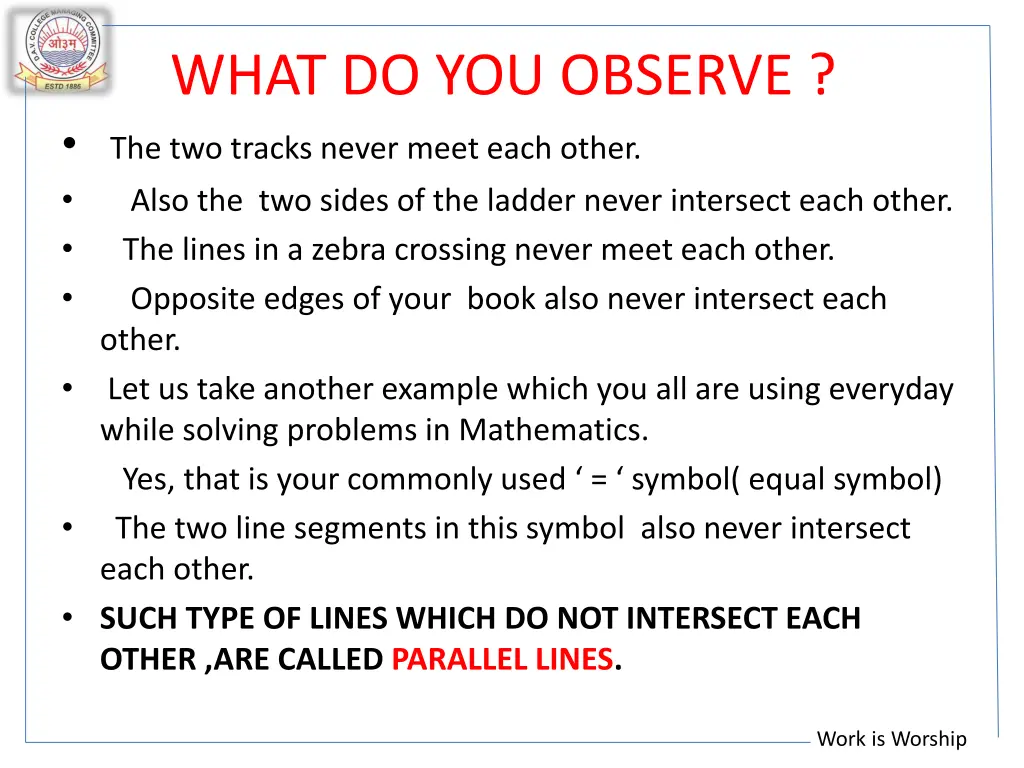 D.A.V. COLLEGE MANAGING COMMITTEE
ओ३म्
ESTD 1886

WHAT DO YOU OBSERVE ?

• The two tracks never meet each other.
• Also the two sides of the ladder never intersect each other.
• The lines in a zebra crossing never meet each other.
• Opposite edges of your book also never intersect each other.
• Let us take another example which you all are using everyday while solving problems in Mathematics.
Yes, that is your commonly used ‘ = ‘ symbol( equal symbol)
• The two line segments in this symbol also never intersect each other.
• SUCH TYPE OF LINES WHICH DO NOT INTERSECT EACH OTHER ,ARE CALLED PARALLEL LINES.

Work is Worship